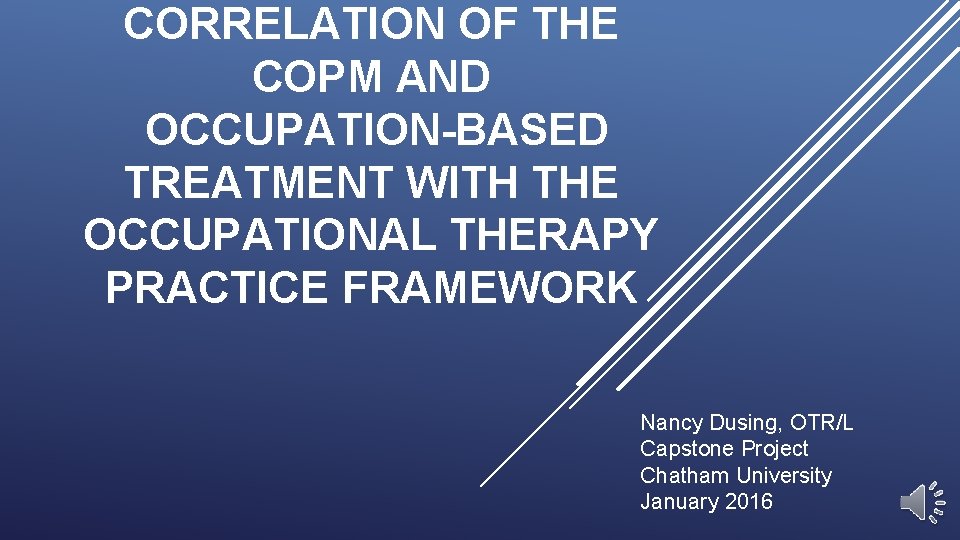 CORRELATION OF THE COPM AND OCCUPATION-BASED TREATMENT WITH THE OCCUPATIONAL THERAPY PRACTICE FRAMEWORK

Nancy Dusing, OTR/L
Capstone Project
Chatham University
January 2016